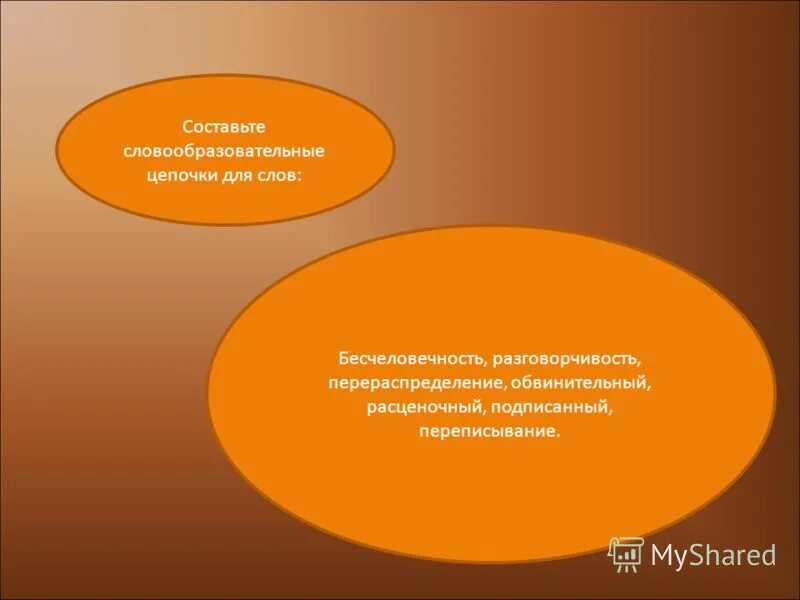 Составьте словообразовательные цепочки для слов:

Бесчеловечность, разговорчивость, перераспределение, обвинительный, расценочный, подписанный, переписывание.

MyShared